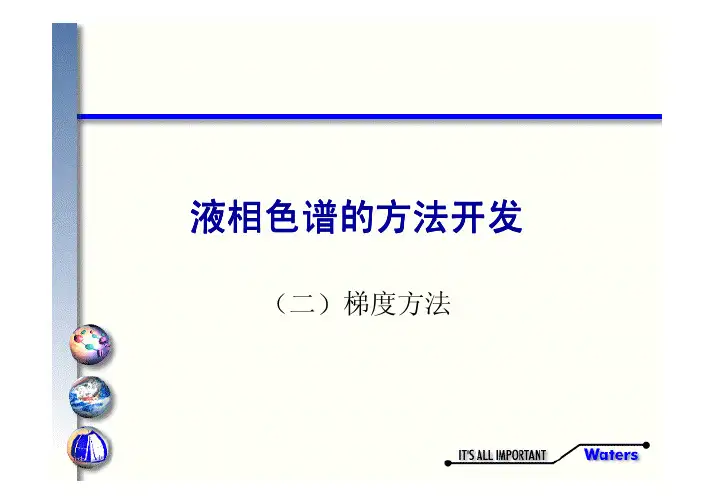 液相色谱的方法开发

（二）梯度方法

IT'S ALL IMPORTANT Waters